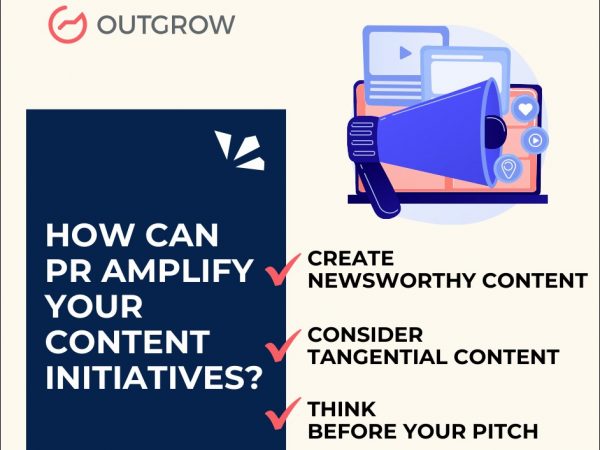 OUTGROW

HOW CAN PR AMPLIFY YOUR CONTENT INITIATIVES?

CREATE NEWSWORTHY CONTENT

CONSIDER TANGENTIAL CONTENT

THINK BEFORE YOUR PITCH